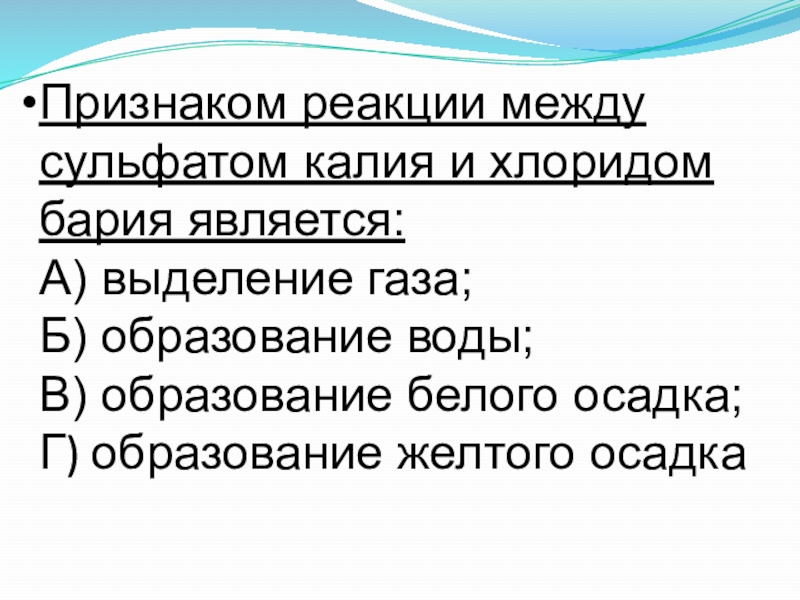 •Признаком реакции между сульфатом калия и хлоридом бария является:
А) выделение газа;
Б) образование воды;
В) образование белого осадка;
Г) образование желтого осадка